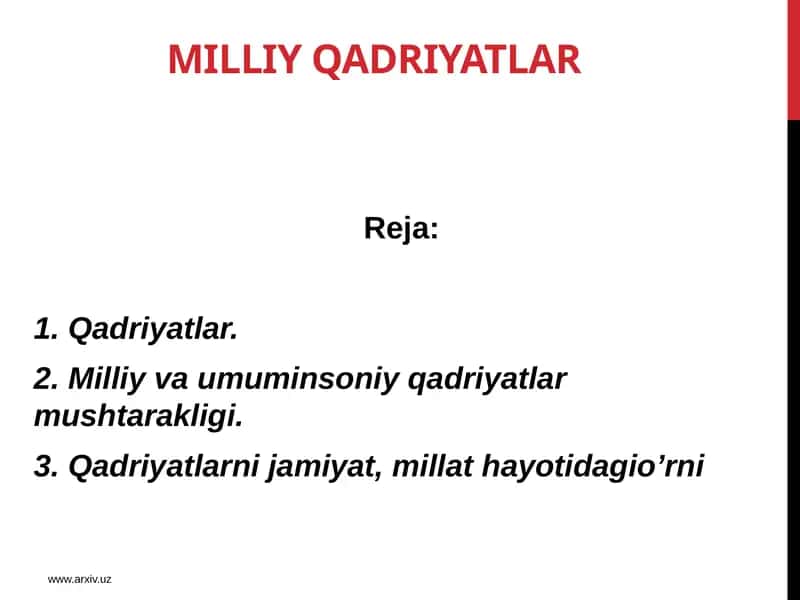 MILLIY QADRIYATLAR

Reja:

1. Qadriyatlar.

2. Milliy va umuminsoniy qadriyatlar mushtarakligi.

3. Qadriyatlarni jamiyat, millat hayotidagio’rni

www.arxiv.uz